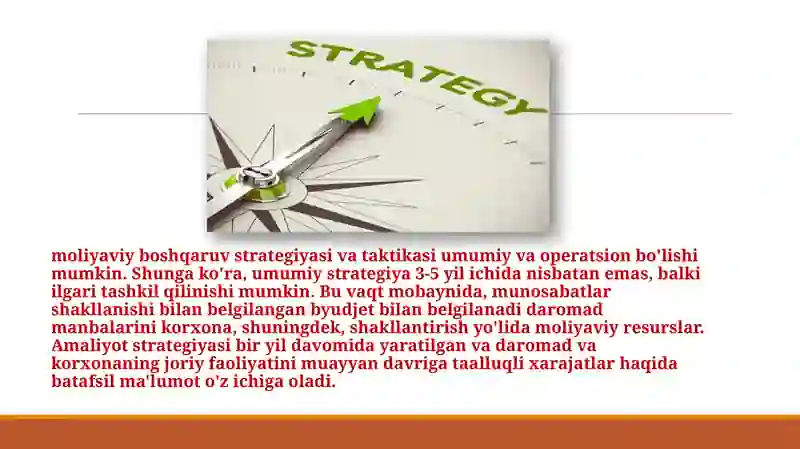 STRATEGY

moliyaviy boshqaruv strategiyasi va taktikasi umumiy va operatsion bo'lishi mumkin. Shunga ko'ra, umumiy strategiya 3-5 yil ichida nisbatan emas, balki ilgari tashkil qilinishi mumkin. Bu vaqt mobaynida, munosabatlar shakllanishi bilan belgilangan byudjet bilan belgilanadi daromad manbalarini korxona, shuningdek, shakllantirish yo'lida moliyaviy resurslar. Amaliyot strategiyasi bir yil davomida yaratilgan va daromad va korxonaning joriy faoliyatini muayyan davriga taalluqli xarajatlar haqida batafsil ma'lumot o'z ichiga oladi.